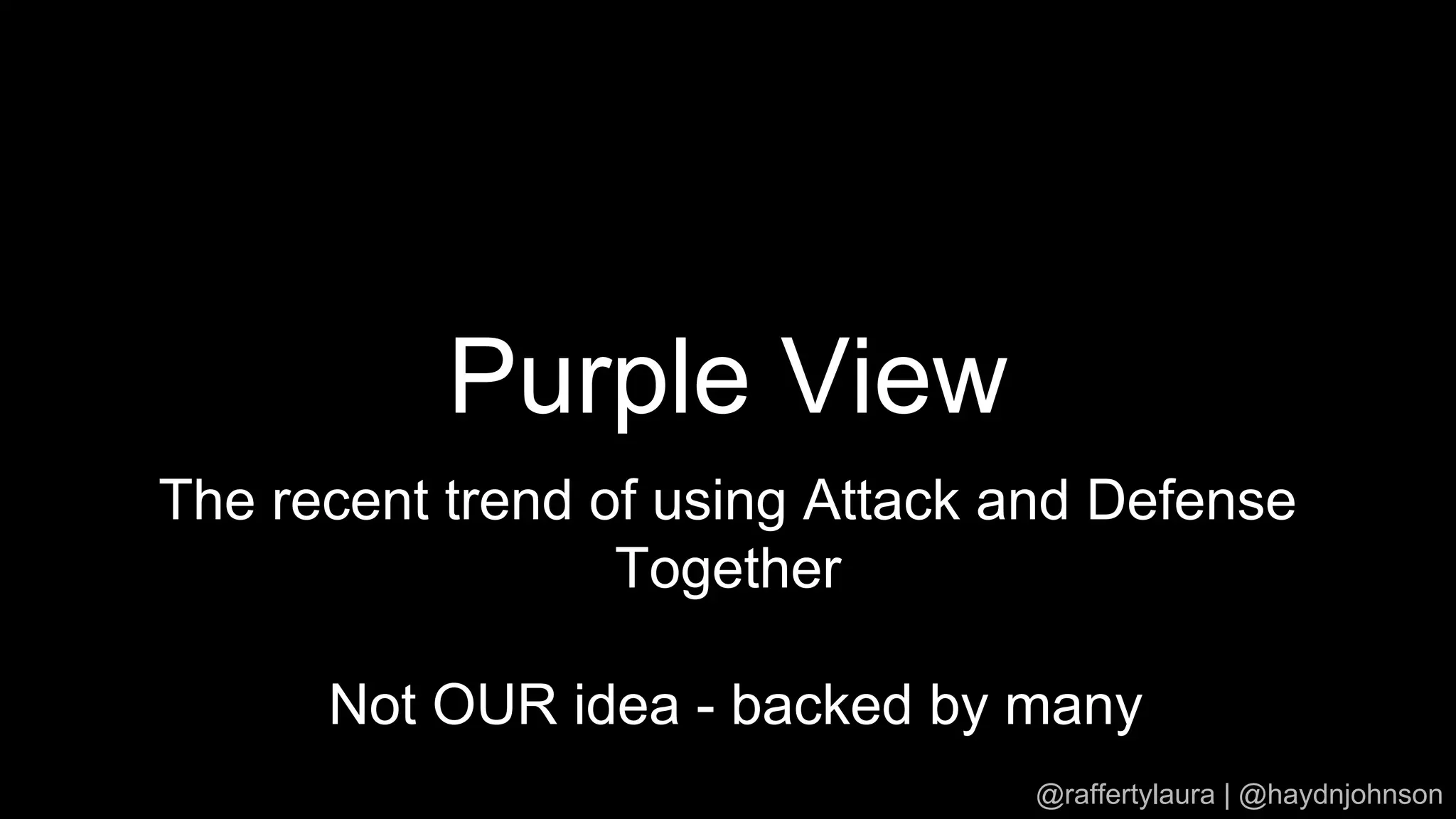 Purple View

The recent trend of using Attack and Defense Together

Not OUR idea - backed by many

@raffertylaura | @haydnjohnson